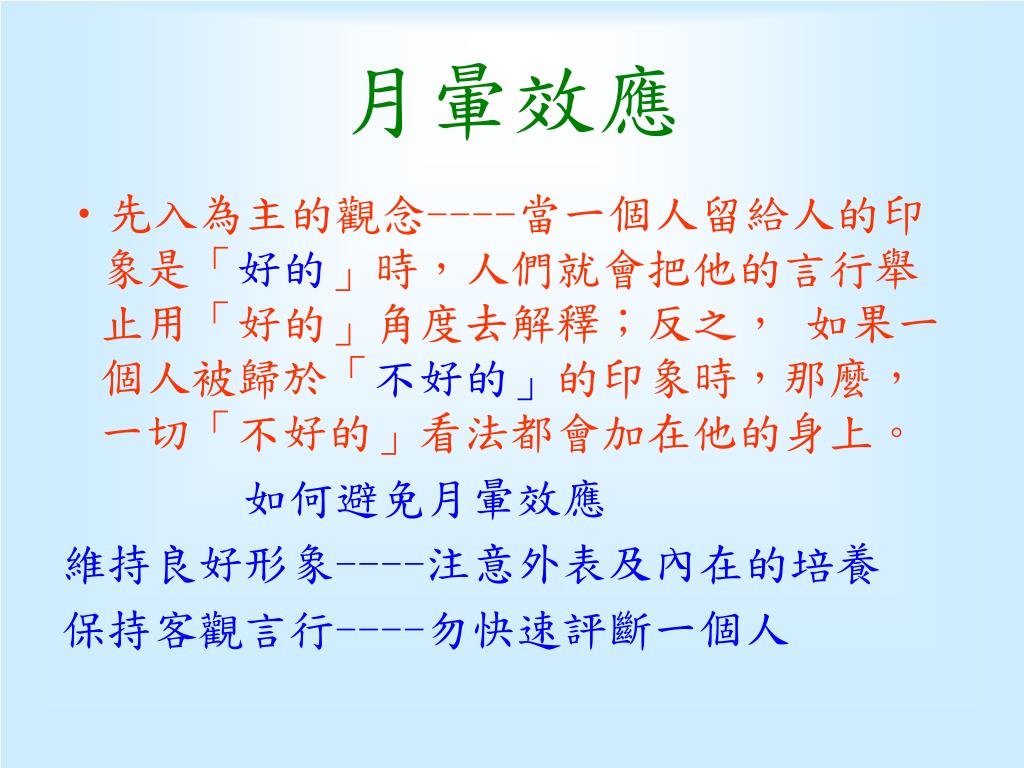 月暈效應

• 先入為主的觀念----當一個人留給人的印象是「好的」時，人們就會把他的言行舉止用「好的」角度去解釋；反之， 如果一個人被歸於「不好的」的印象時，那麼，一切「不好的」看法都會加在他的身上。

如何避免月暈效應

維持良好形象----注意外表及內在的培養

保持客觀言行----勿快速評斷一個人